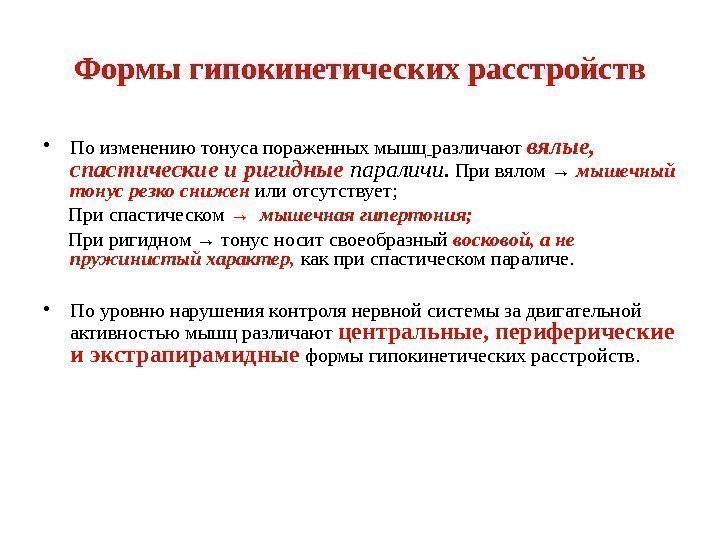 Формы гипокинетических расстройств

• По изменению тонуса пораженных мышц различают вялые, спастические и ригидные параличи. При вялом → мышечный тонус резко снижен или отсутствует;

При спастическом → мышечная гипертония;

При ригидном → тонус носит своеобразный восковой, а не пружинистый характер, как при спастическом параличе.

• По уровню нарушения контроля нервной системы за двигательной активностью мышц различают центральные, периферические и экстрапирамидные формы гипокинетических расстройств.